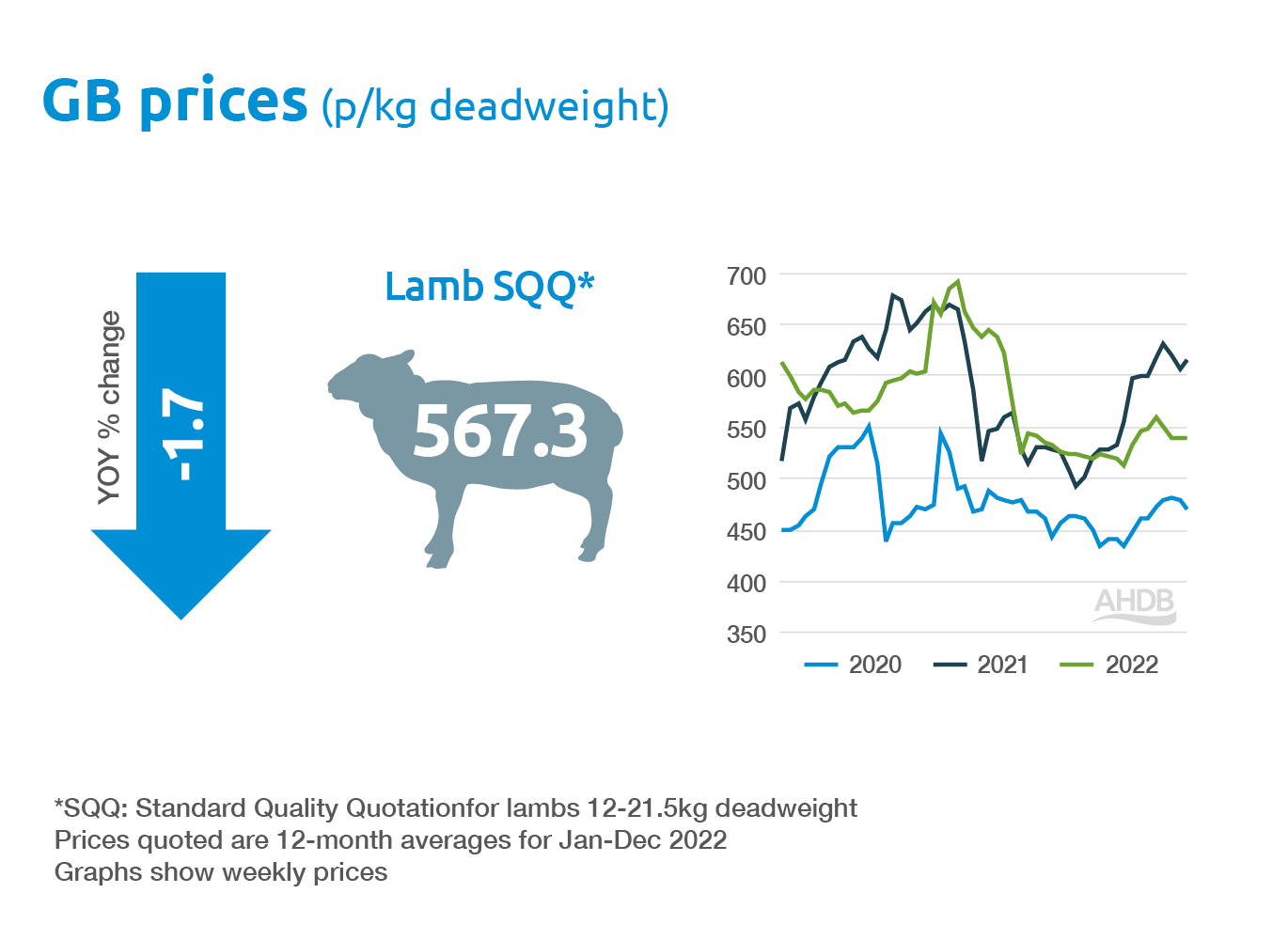 GB prices (p/kg deadweight)

YOY % change

-1.7

Lamb SQQ*

567.3

700
650
600
550
500
450
400
350

AHDB

2020 2021 2022

*SQQ: Standard Quality Quotationfor lambs 12-21.5kg deadweight
Prices quoted are 12-month averages for Jan-Dec 2022
Graphs show weekly prices